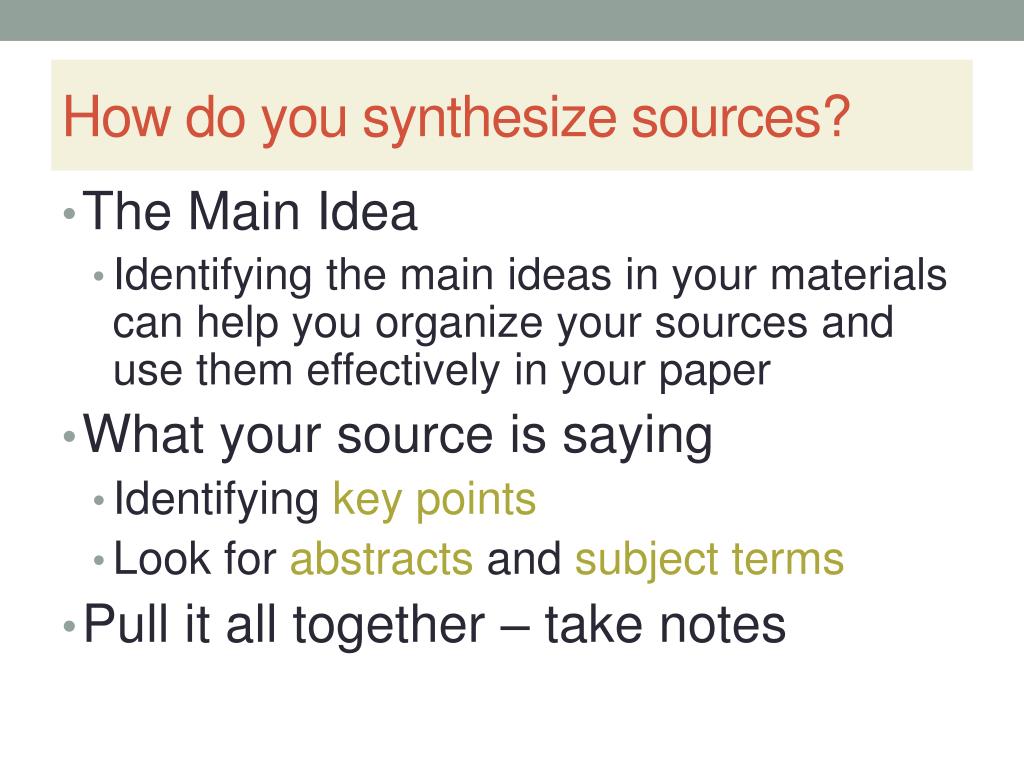 How do you synthesize sources?

• The Main Idea
  • Identifying the main ideas in your materials can help you organize your sources and use them effectively in your paper
• What your source is saying
  • Identifying key points
  • Look for abstracts and subject terms
• Pull it all together – take notes